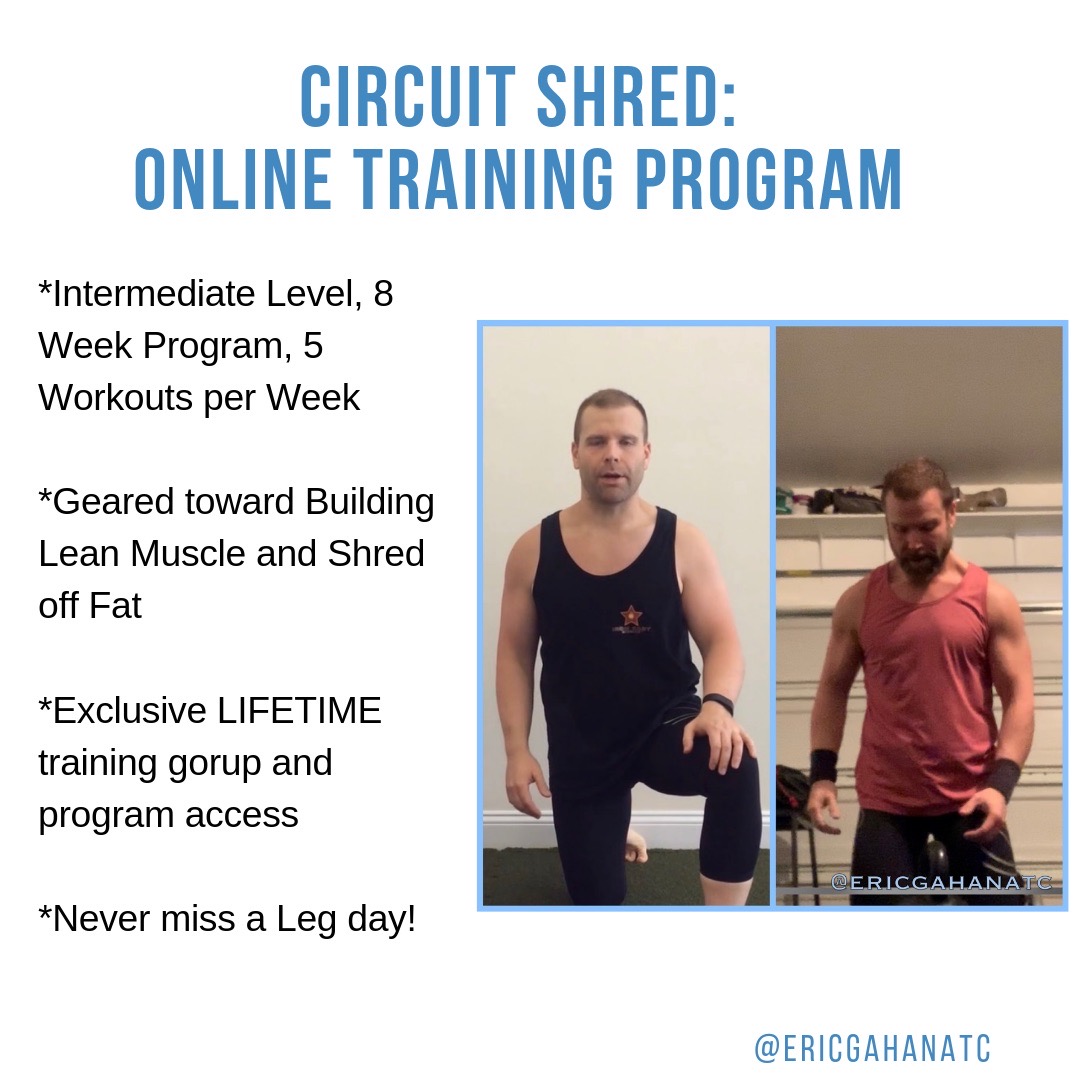 CIRCUIT SHRED:
ONLINE TRAINING PROGRAM

*Intermediate Level, 8 Week Program, 5 Workouts per Week

*Geared toward Building Lean Muscle and Shred off Fat

*Exclusive LIFETIME training gorup and program access

*Never miss a Leg day!

@ERICGAHANATC

@ERICGAHANATC